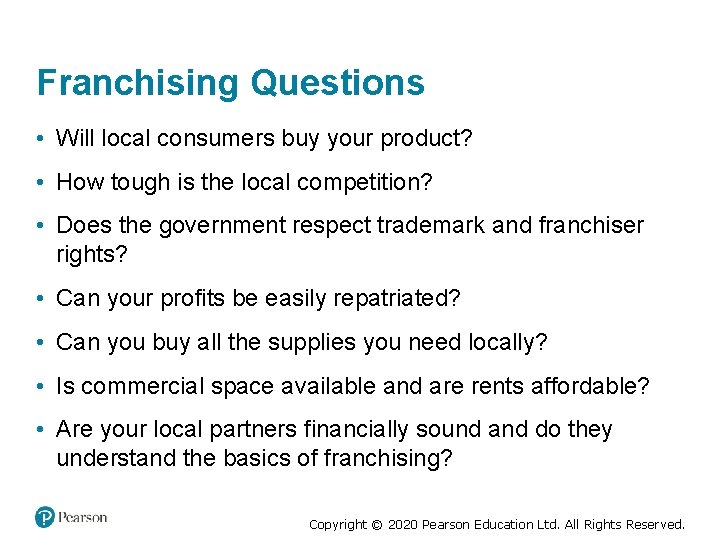 Franchising Questions

• Will local consumers buy your product?

• How tough is the local competition?

• Does the government respect trademark and franchiser rights?

• Can your profits be easily repatriated?

• Can you buy all the supplies you need locally?

• Is commercial space available and are rents affordable?

• Are your local partners financially sound and do they understand the basics of franchising?

Pearson

Copyright © 2020 Pearson Education Ltd. All Rights Reserved.